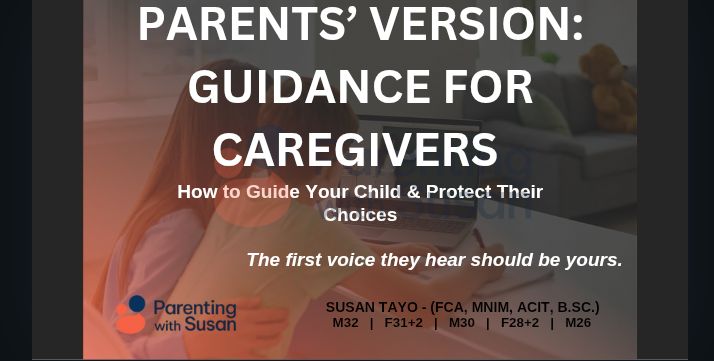 PARENTS' VERSION: GUIDANCE FOR CAREGIVERS

How to Guide Your Child & Protect Their Choices

The first voice they hear should be yours.

Parenting with Susan

SUSAN TAYO - (FCA, MNIM, ACIT, B.SC.)
M32 | F31+2 | M30 | F28+2 | M26